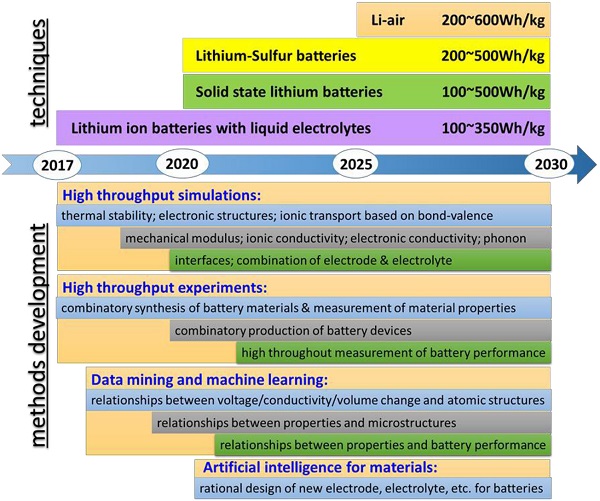 techniques

Li-air 200~600Wh/kg

Lithium-Sulfur batteries 200~500Wh/kg

Solid state lithium batteries 100~500Wh/kg

Lithium ion batteries with liquid electrolytes 100~350Wh/kg

2017 2020 2025 2030

methods development

High throughput simulations:

thermal stability; electronic structures; ionic transport based on bond-valence

mechanical modulus; ionic conductivity; electronic conductivity; phonon

interfaces; combination of electrode & electrolyte

High throughput experiments:

combinatory synthesis of battery materials & measurement of material properties

combinatory production of battery devices

high throughout measurement of battery performance

Data mining and machine learning:

relationships between voltage/conductivity/volume change and atomic structures

relationships between properties and microstructures

relationships between properties and battery performance

Artificial intelligence for materials:

rational design of new electrode, electrolyte, etc. for batteries